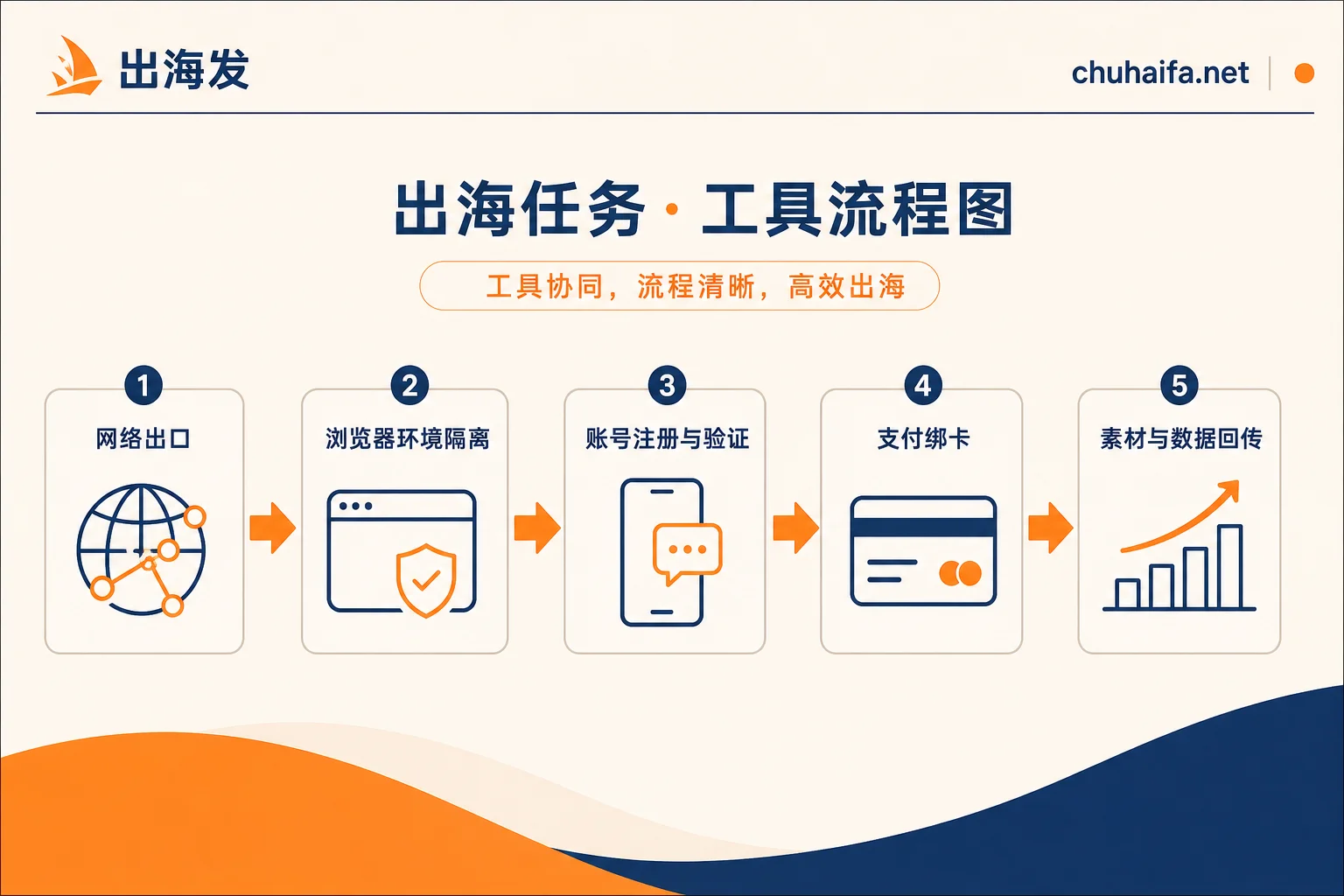 出海发

chuhaifa.net

出海任务 · 工具流程图

工具协同，流程清晰，高效出海

1
网络出口

2
浏览器环境隔离

3
账号注册与验证

4
支付绑卡

5
素材与数据回传